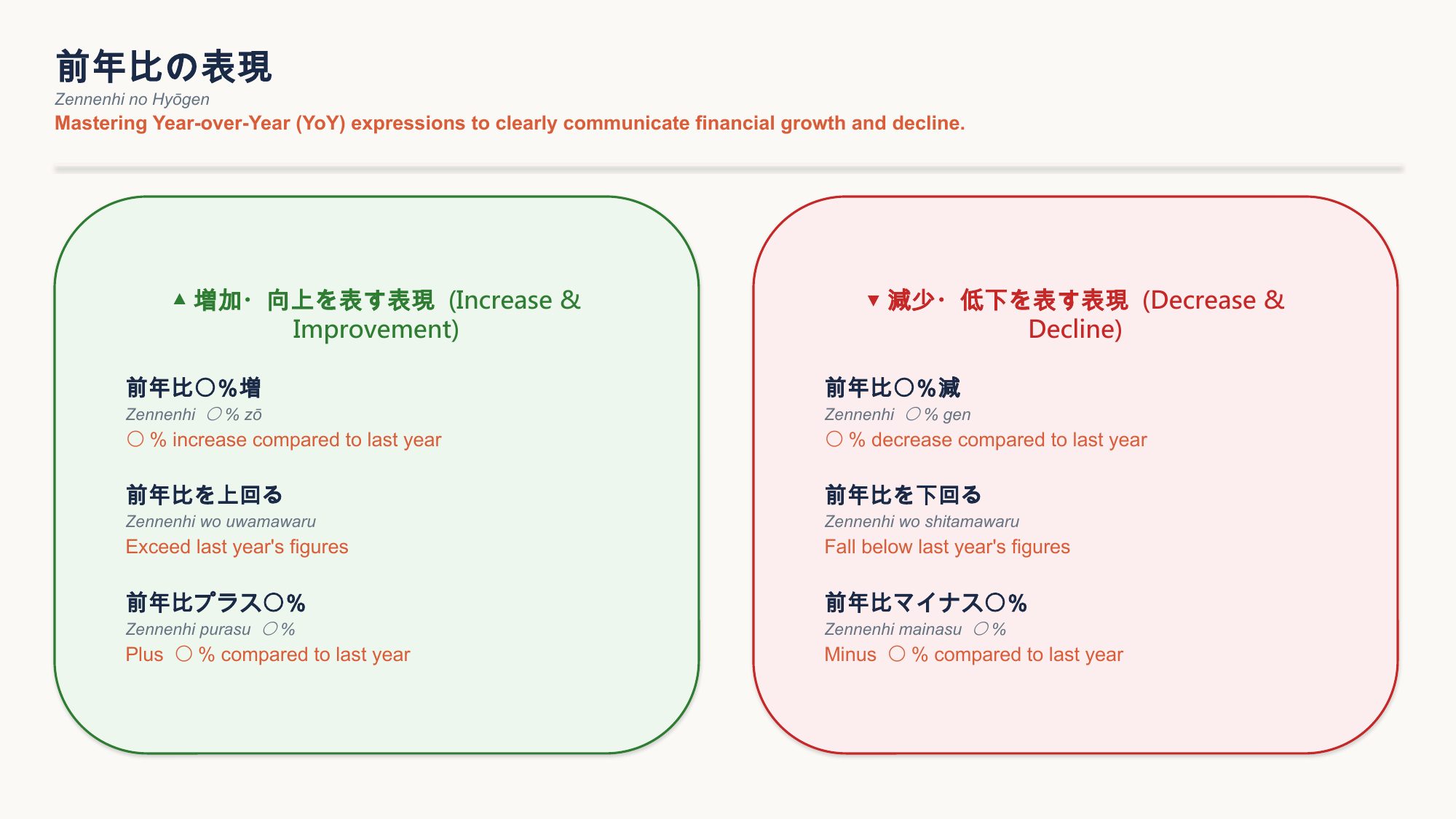 前年比の表現
Zennenhi no Hyōgen
Mastering Year-over-Year (YoY) expressions to clearly communicate financial growth and decline.

▲ 増加・向上を表す表現 (Increase & Improvement)

前年比〇%増
Zennenhi 〇% zō
〇 % increase compared to last year

前年比を上回る
Zennenhi wo uwamawaru
Exceed last year's figures

前年比プラス〇%
Zennenhi purasu 〇%
Plus 〇 % compared to last year

▼ 減少・低下を表す表現 (Decrease & Decline)

前年比〇%減
Zennenhi 〇% gen
〇 % decrease compared to last year

前年比を下回る
Zennenhi wo shitamawaru
Fall below last year's figures

前年比マイナス〇%
Zennenhi mainasu 〇%
Minus 〇 % compared to last year